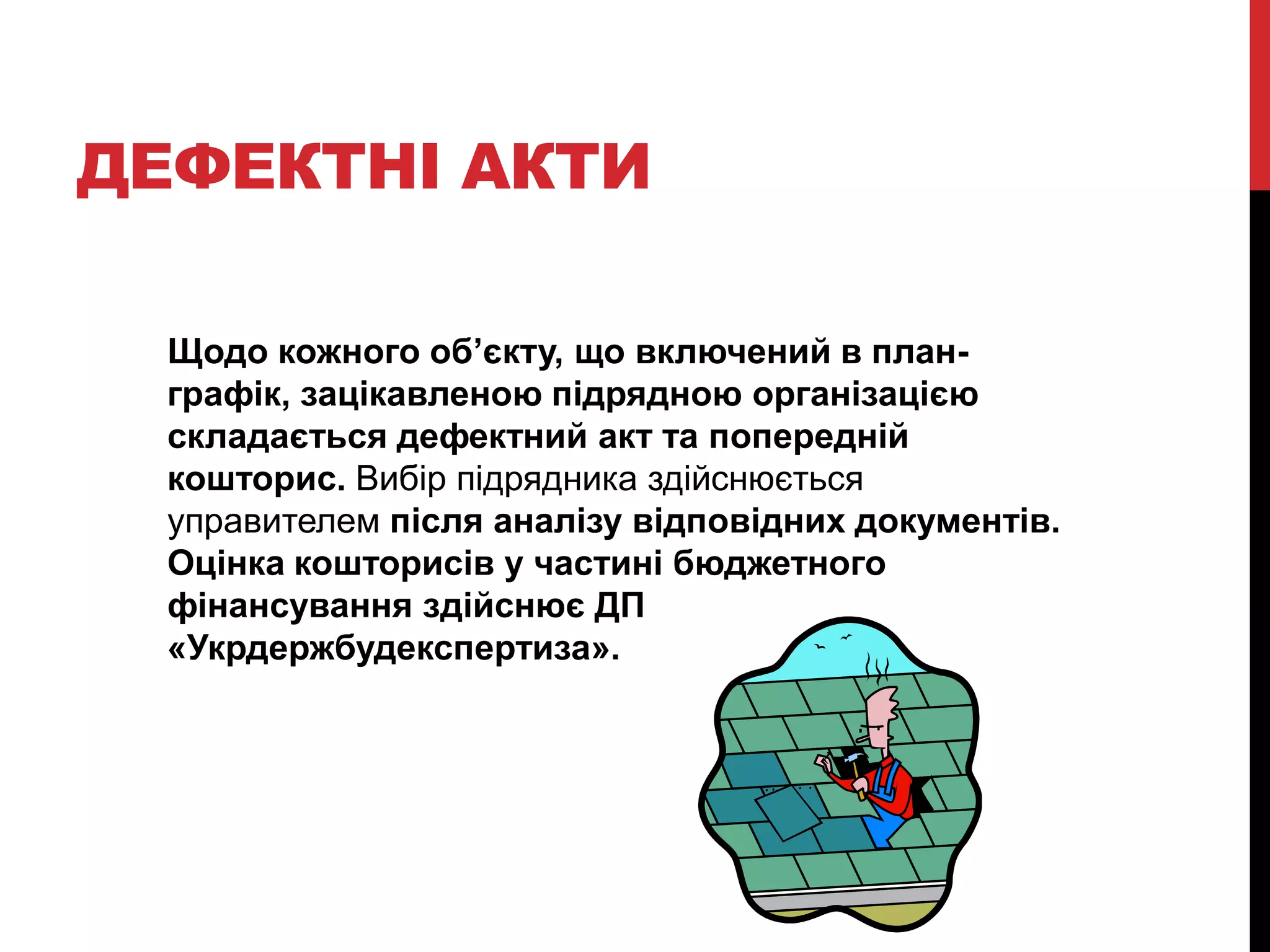 ДЕФЕКТНІ АКТИ

Щодо кожного об’єкту, що включений в план-графік, зацікавленою підрядною організацією складається дефектний акт та попередній кошторис. Вибір підрядника здійснюється управителем після аналізу відповідних документів. Оцінка кошторисів у частині бюджетного фінансування здійснює ДП «Укрдержбудекспертиза».